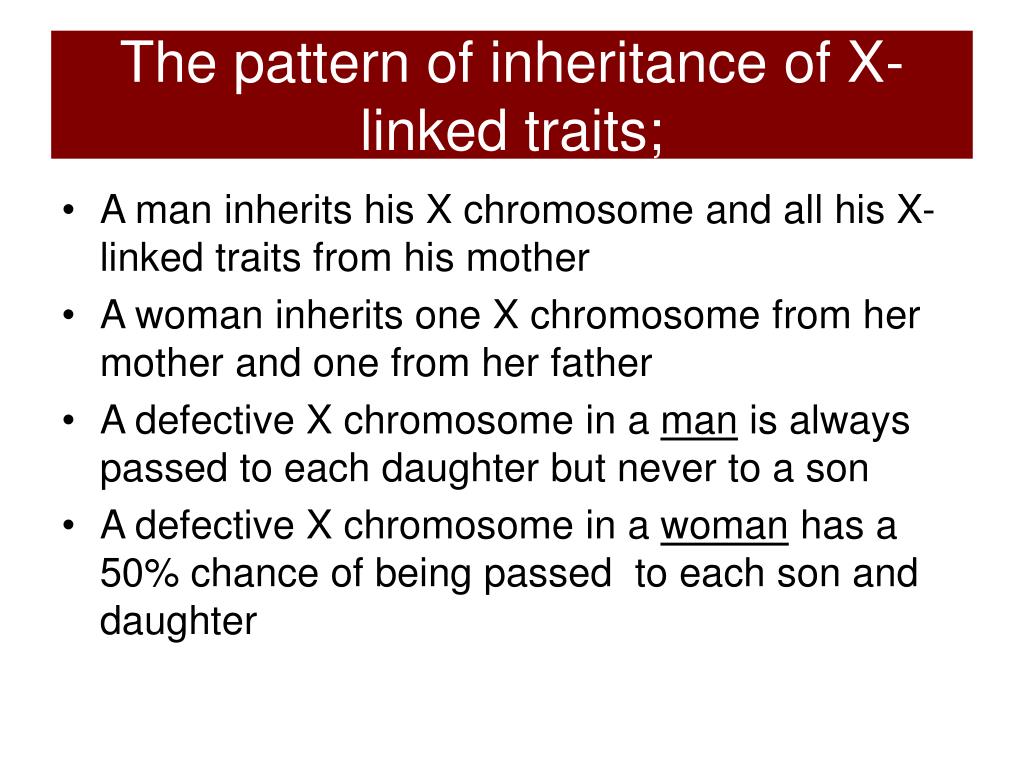 The pattern of inheritance of X-linked traits;

• A man inherits his X chromosome and all his X-linked traits from his mother
• A woman inherits one X chromosome from her mother and one from her father
• A defective X chromosome in a man is always passed to each daughter but never to a son
• A defective X chromosome in a woman has a 50% chance of being passed to each son and daughter